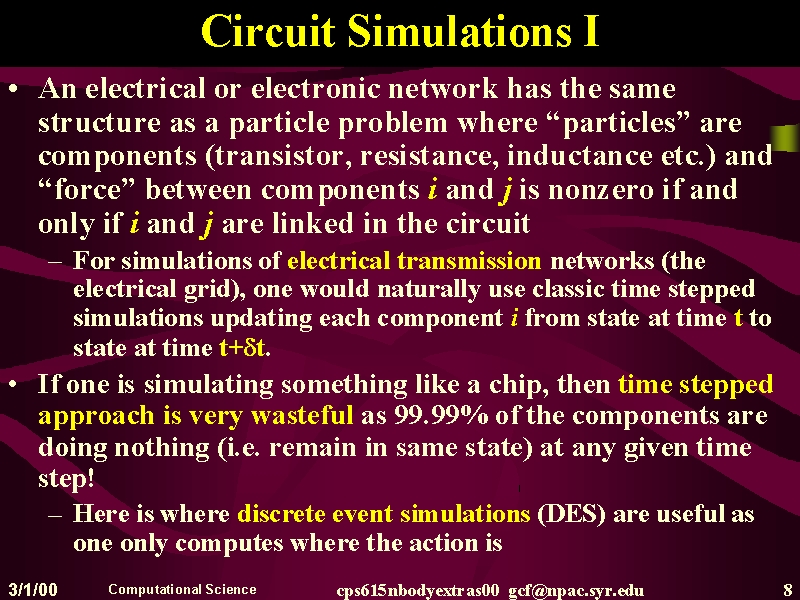 Circuit Simulations I

• An electrical or electronic network has the same structure as a particle problem where “particles” are components (transistor, resistance, inductance etc.) and “force” between components $i$ and $j$ is nonzero if and only if $i$ and $j$ are linked in the circuit

– For simulations of electrical transmission networks (the electrical grid), one would naturally use classic time stepped simulations updating each component $i$ from state at time t to state at time $t+\delta t$.

• If one is simulating something like a chip, then time stepped approach is very wasteful as 99.99% of the components are doing nothing (i.e. remain in same state) at any given time step!

– Here is where discrete event simulations (DES) are useful as one only computes where the action is

3/1/00 Computational Science cps615nbodyextras00 gcf@npac.syr.edu 8